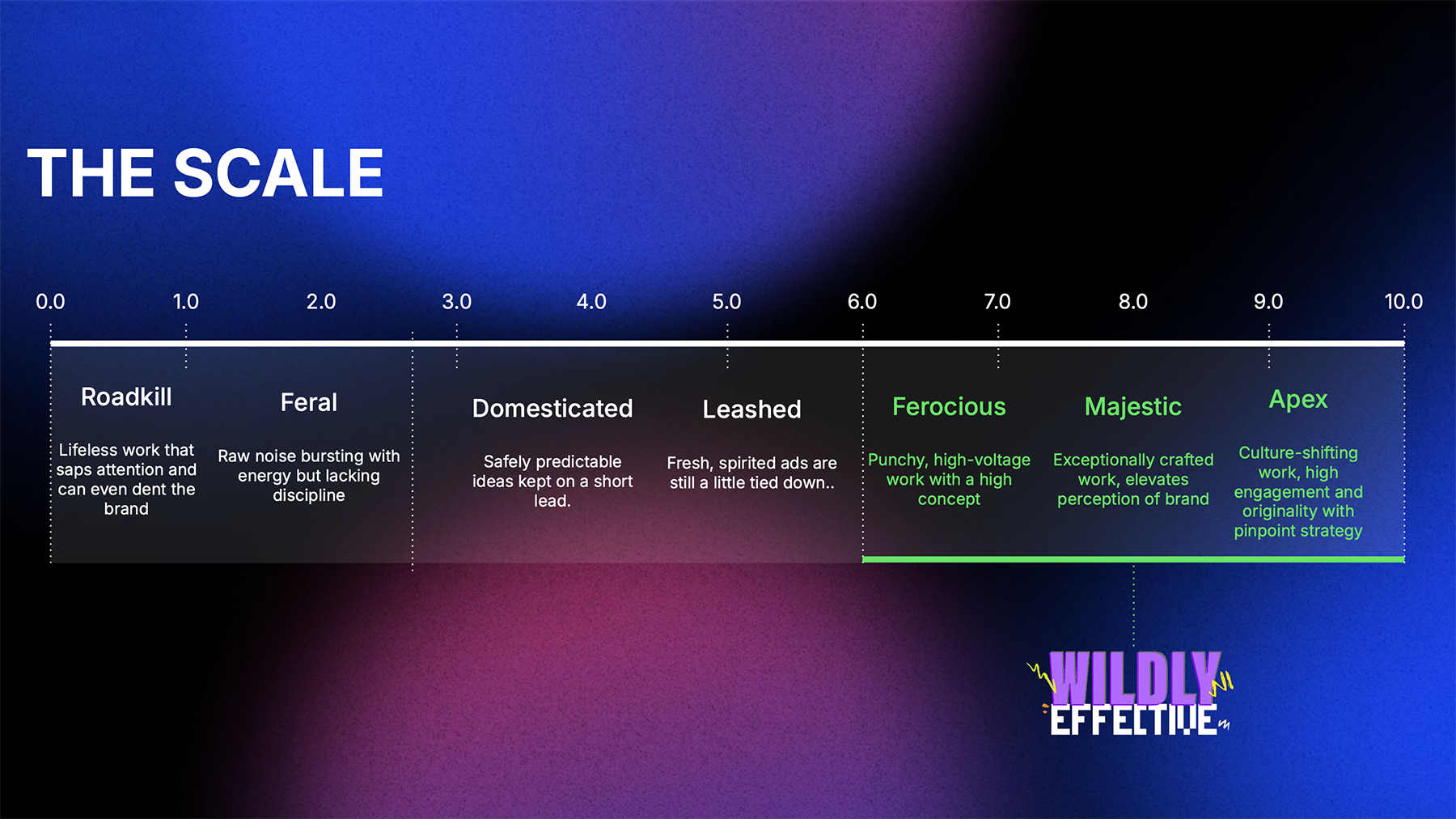 THE SCALE

0.0 1.0 2.0 3.0 4.0 5.0 6.0 7.0 8.0 9.0 10.0

Roadkill

Lifeless work that saps attention and can even dent the brand

Feral

Raw noise bursting with energy but lacking discipline

Domesticated

Safely predictable ideas kept on a short lead.

Leashed

Fresh, spirited ads are still a little tied down..

Ferocious

Punchy, high-voltage work with a high concept

Majestic

Exceptionally crafted work, elevates perception of brand

Apex

Culture-shifting work, high engagement and originality with pinpoint strategy

WILDLY EFFECTIVE